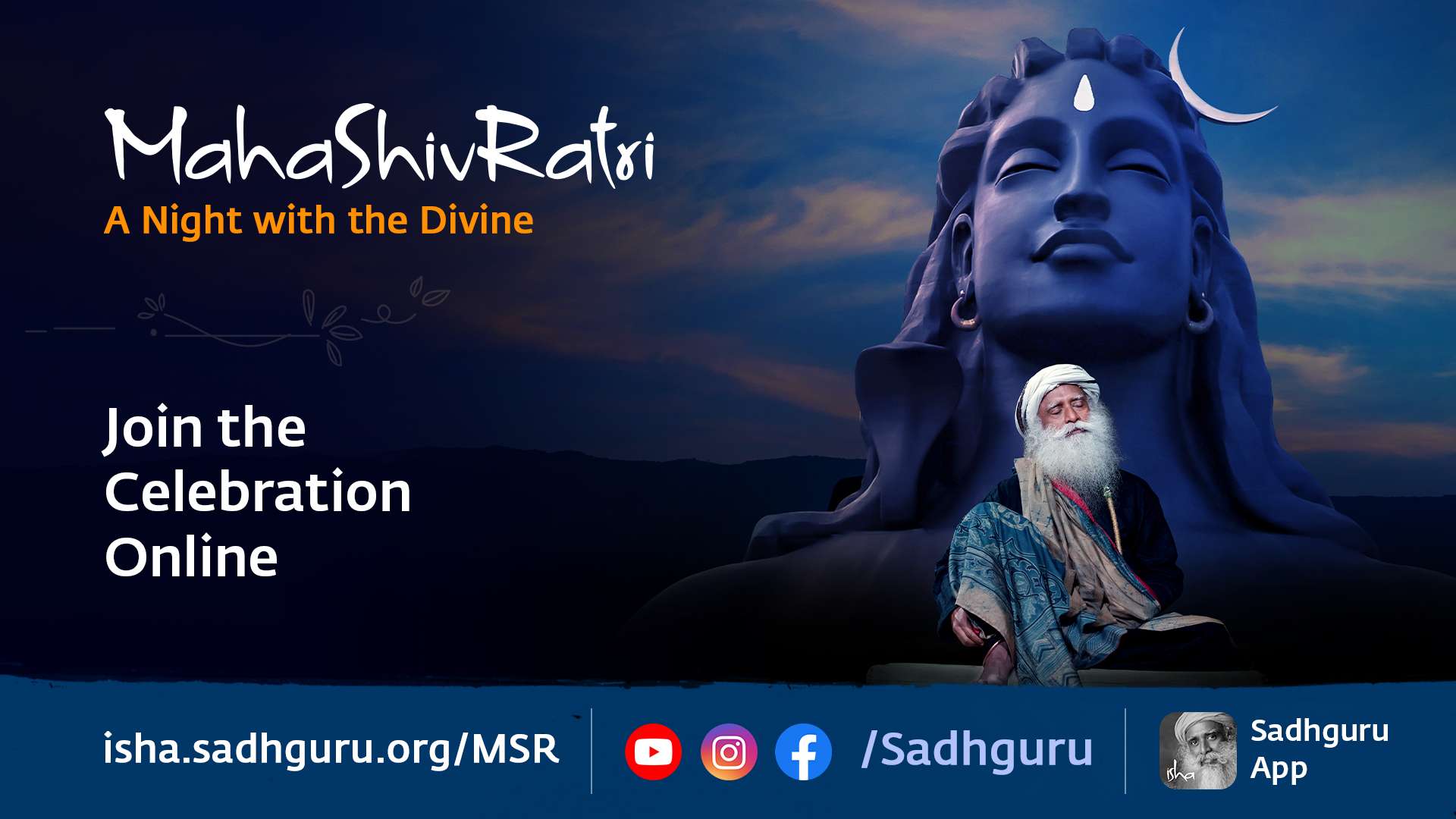 MahaShivRatri

A Night with the Divine

Join the Celebration Online

isha.sadhguru.org/MSR

/Sadhguru

isha

Sadhguru App